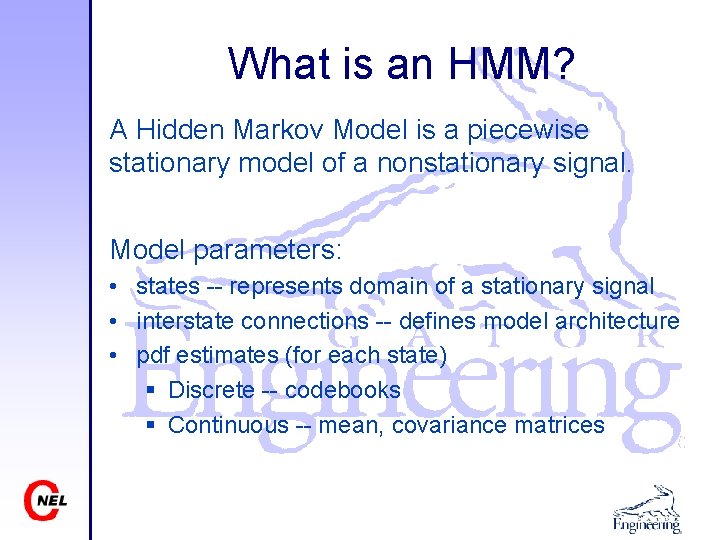 What is an HMM?

A Hidden Markov Model is a piecewise stationary model of a nonstationary signal.

Model parameters:
• states -- represents domain of a stationary signal
• interstate connections -- defines model architecture
• pdf estimates (for each state)
▪ Discrete -- codebooks
▪ Continuous -- mean, covariance matrices

GATOR
Engineering

CNEL

GATOR
Engineering